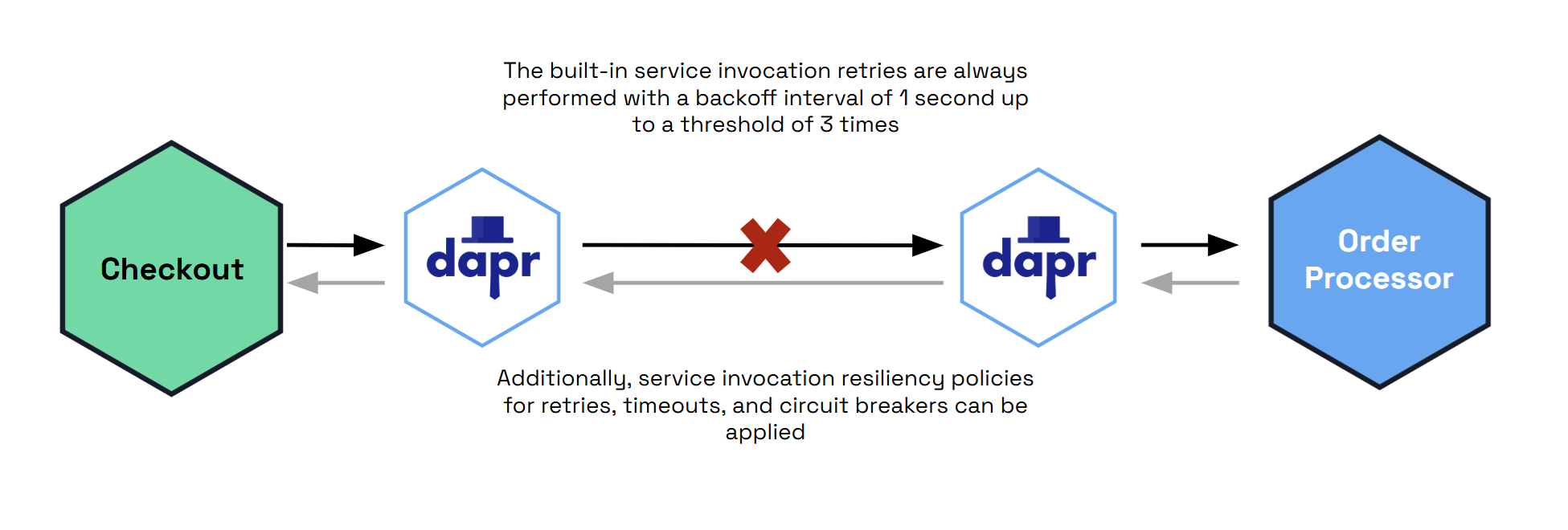 The built-in service invocation retries are always performed with a backoff interval of 1 second up to a threshold of 3 times

Checkout

dapr

dapr

Order Processor

Additionally, service invocation resiliency policies for retries, timeouts, and circuit breakers can be applied